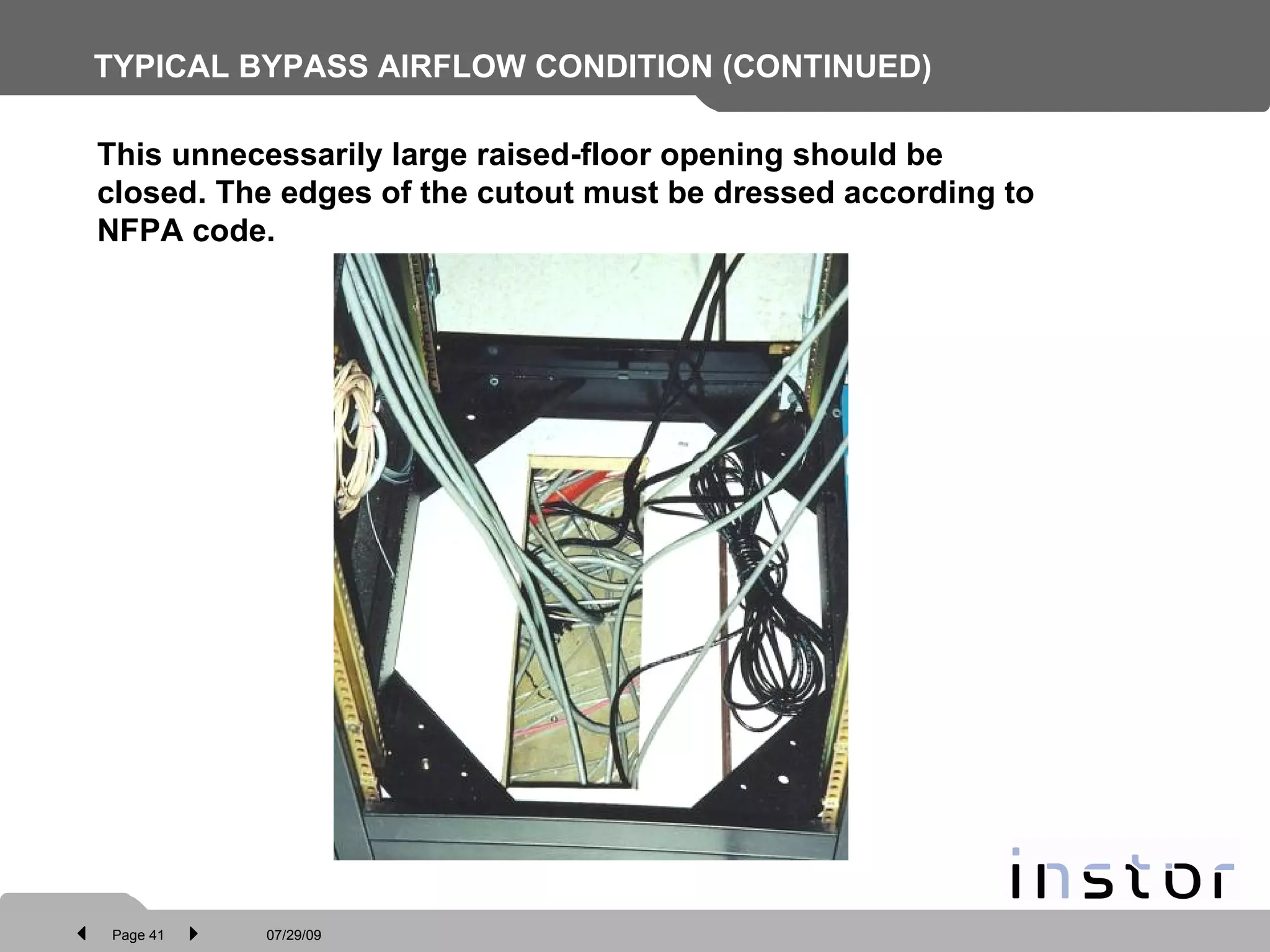 TYPICAL BYPASS AIRFLOW CONDITION (CONTINUED)

This unnecessarily large raised-floor opening should be closed. The edges of the cutout must be dressed according to NFPA code.

instor

Page 41

07/29/09